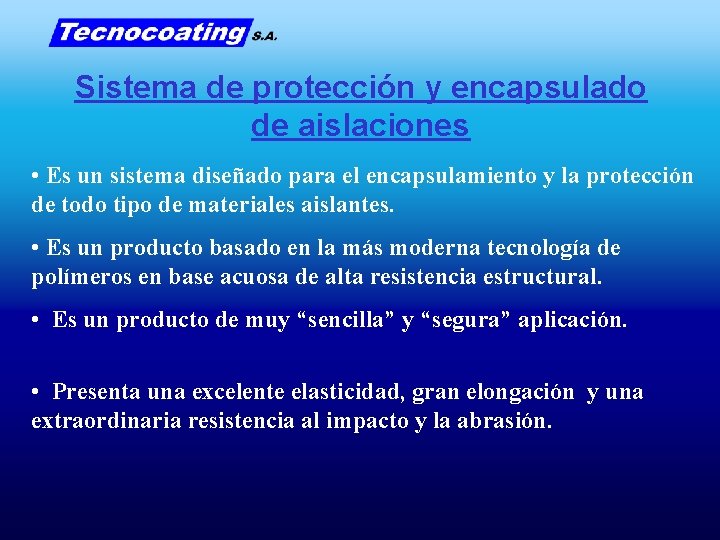 Tecnocoating S.A.

Sistema de protección y encapsulado de aislaciones

• Es un sistema diseñado para el encapsulamiento y la protección de todo tipo de materiales aislantes.

• Es un producto basado en la más moderna tecnología de polímeros en base acuosa de alta resistencia estructural.

• Es un producto de muy “sencilla” y “segura” aplicación.

• Presenta una excelente elasticidad, gran elongación y una extraordinaria resistencia al impacto y la abrasión.